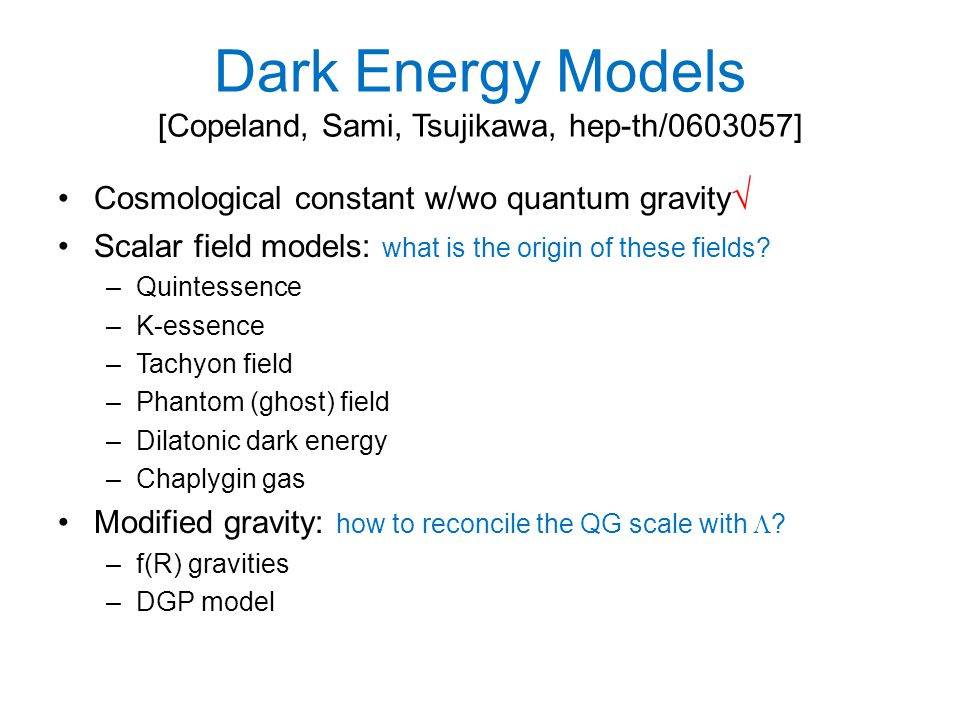 Dark Energy Models
[Copeland, Sami, Tsujikawa, hep-th/0603057]

• Cosmological constant w/wo quantum gravity√
• Scalar field models: what is the origin of these fields?
– Quintessence
– K-essence
– Tachyon field
– Phantom (ghost) field
– Dilatonic dark energy
– Chaplygin gas
• Modified gravity: how to reconcile the QG scale with $\Lambda$?
– f(R) gravities
– DGP model